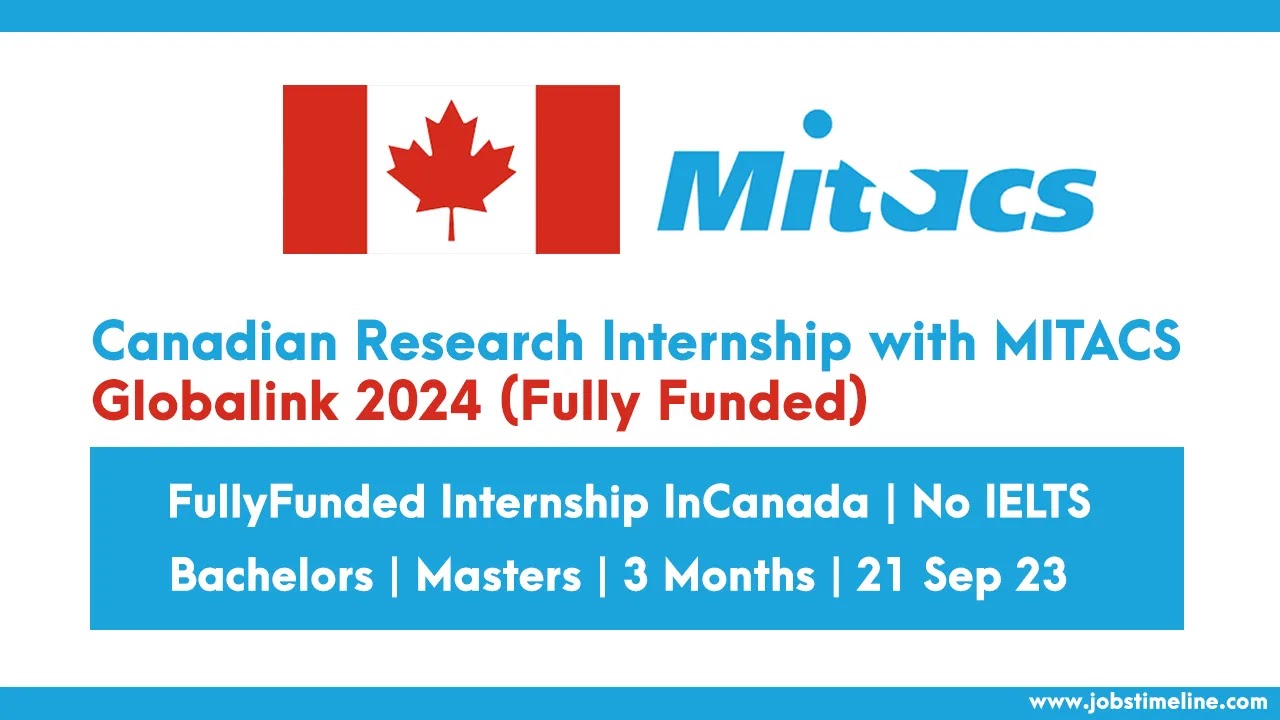 Mitacs

Canadian Research Internship with MITACS Globalink 2024 (Fully Funded)

FullyFunded Internship InCanada | No IELTS
Bachelors | Masters | 3 Months | 21 Sep 23

www.jobstimeline.com